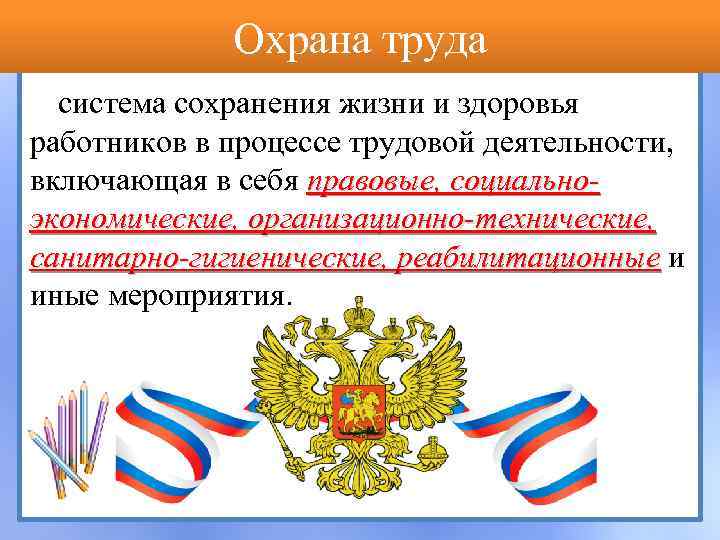 Охрана труда

система сохранения жизни и здоровья работников в процессе трудовой деятельности, включающая в себя правовые, социально-экономические, организационно-технические, санитарно-гигиенические, реабилитационные и иные мероприятия.